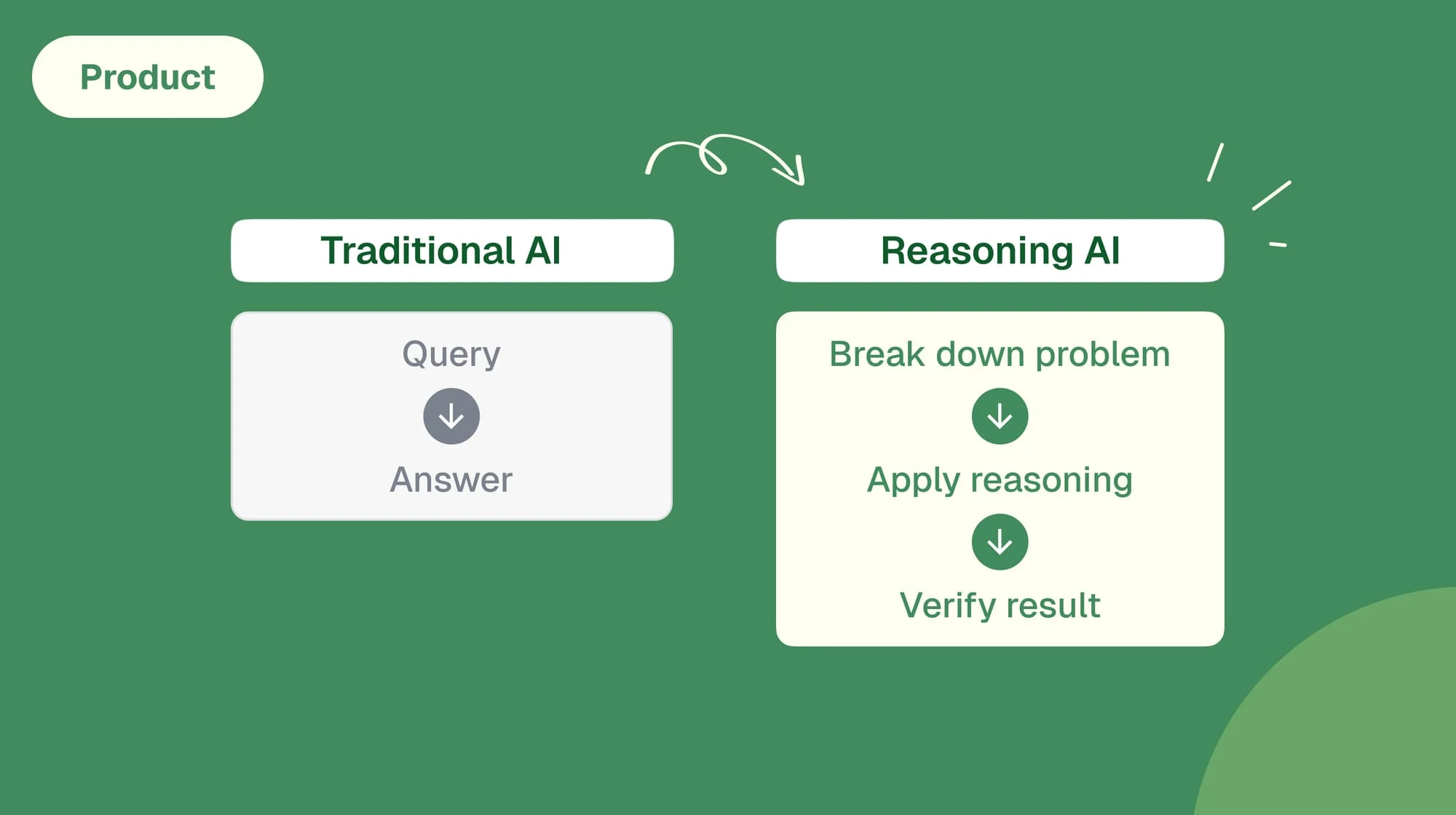 Product

Traditional AI

Query

Answer

Reasoning AI

Break down problem

Apply reasoning

Verify result